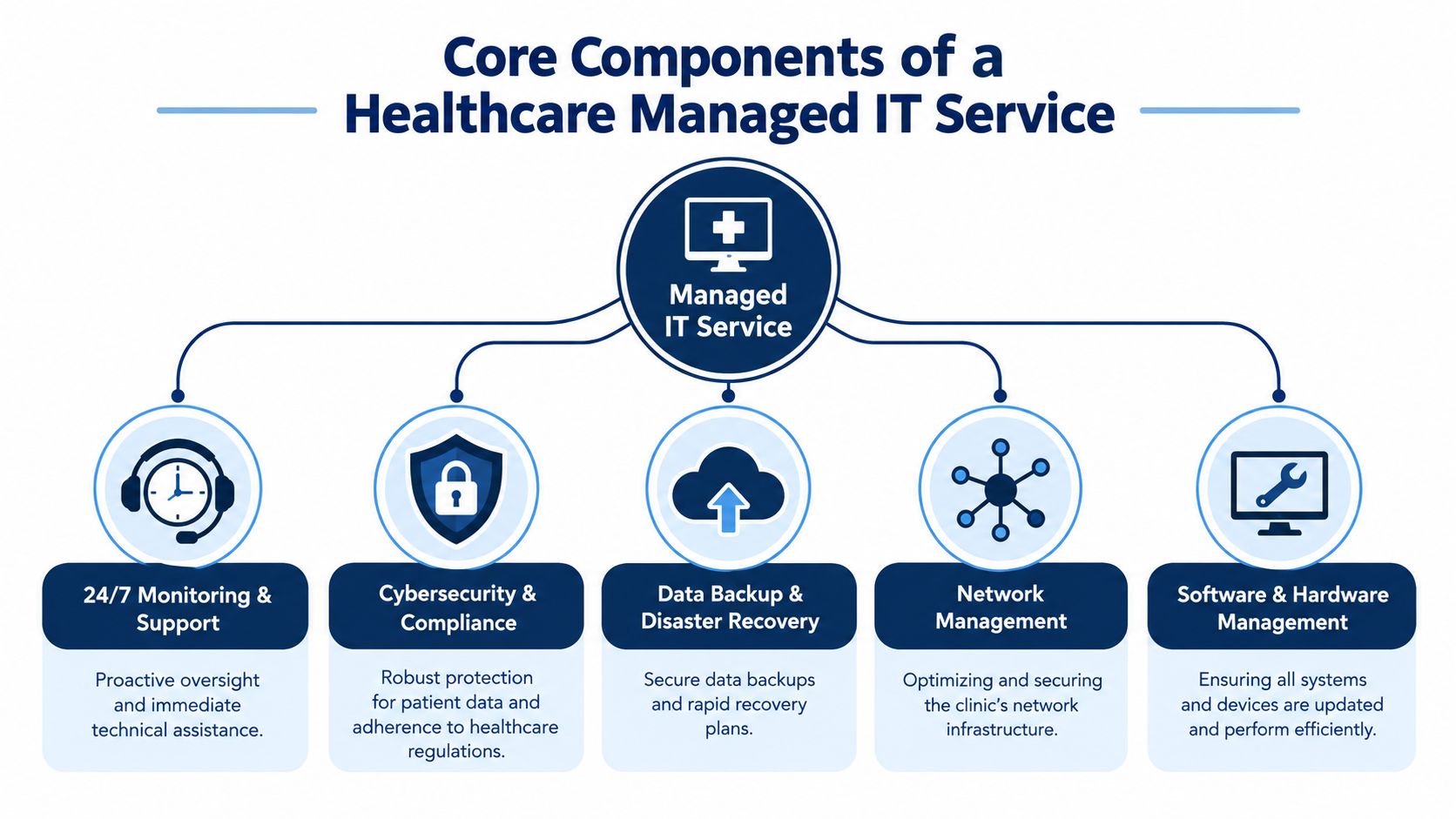 Core Components of a Healthcare Managed IT Service

Managed IT Service

24/7 Monitoring & Support

Proactive oversight and immediate technical assistance.

Cybersecurity & Compliance

Robust protection for patient data and adherence to healthcare regulations.

Data Backup & Disaster Recovery

Secure data backups and rapid recovery plans.

Network Management

Optimizing and securing the clinic's network infrastructure.

Software & Hardware Management

Ensuring all systems and devices are updated and perform efficiently.